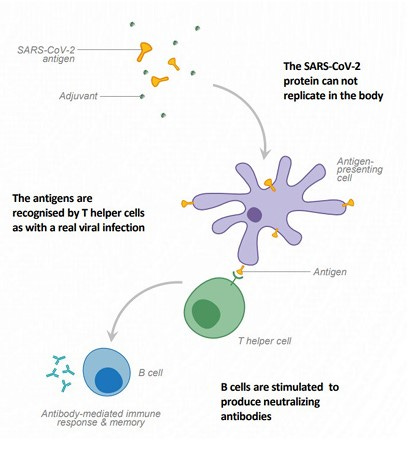 SARS-CoV-2 antigen

Adjuvant

The SARS-CoV-2 protein can not replicate in the body

Antigen-presenting cell

The antigens are recognised by T helper cells as with a real viral infection

Antigen

T helper cell

B cell

Antibody-mediated immune response & memory

B cells are stimulated to produce neutralizing antibodies